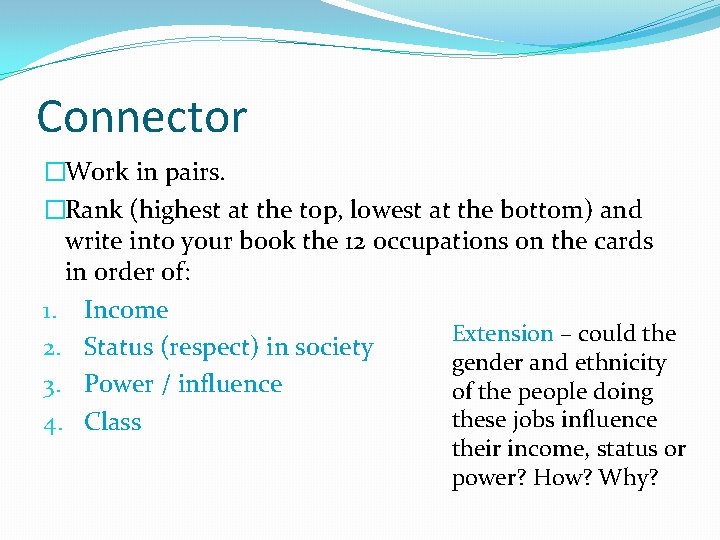 Connector

□Work in pairs.

□Rank (highest at the top, lowest at the bottom) and write into your book the 12 occupations on the cards in order of:

1. Income
2. Status (respect) in society
3. Power / influence
4. Class

Extension – could the gender and ethnicity of the people doing these jobs influence their income, status or power? How? Why?